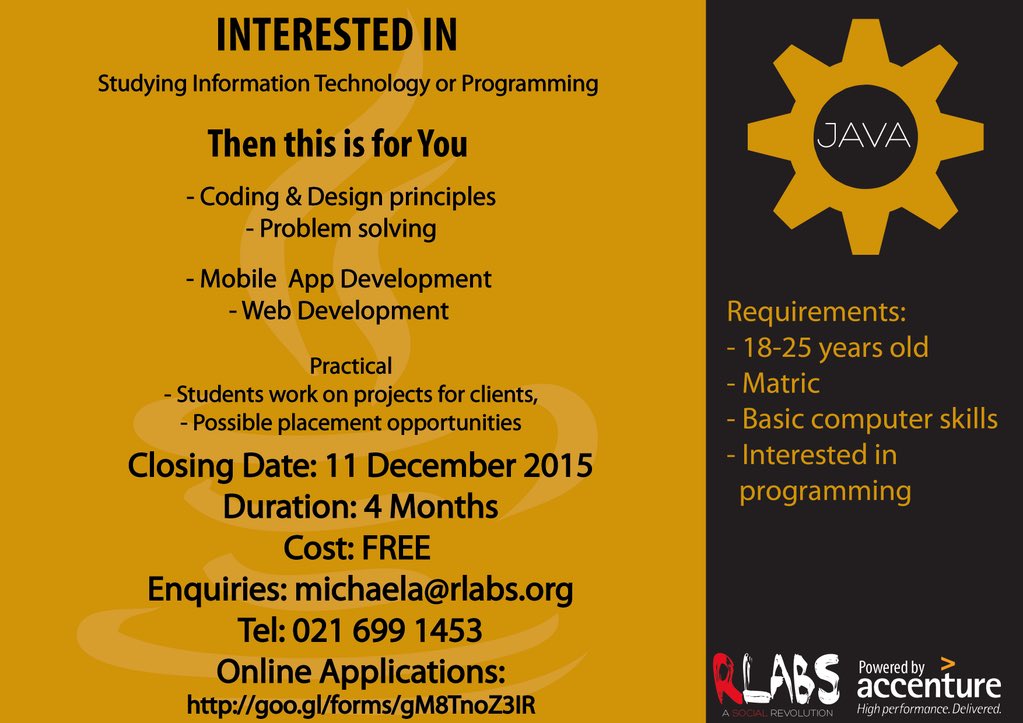 INTERESTED IN

Studying Information Technology or Programming

Then this is for You

- Coding & Design principles
- Problem solving

- Mobile App Development
- Web Development

Practical
- Students work on projects for clients,
- Possible placement opportunities

Closing Date: 11 December 2015
Duration: 4 Months
Cost: FREE
Enquiries: michaela@rlabs.org
Tel: 021 699 1453
Online Applications:
http://goo.gl/forms/gM8TnoZ3IR

JAVA

Requirements:
- 18-25 years old
- Matric
- Basic computer skills
- Interested in programming

RLABS
A SOCIAL REVOLUTION

Powered by
accenture
High performance. Delivered.